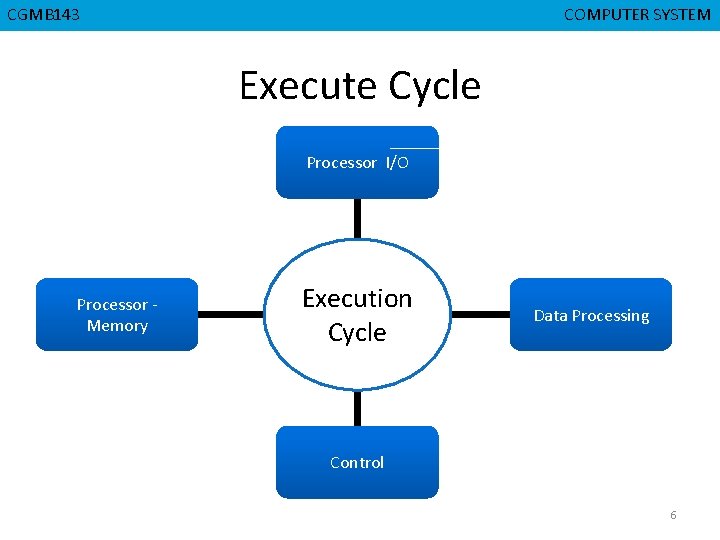 CGMB143

COMPUTER SYSTEM

Execute Cycle

Processor I/O

Processor - Memory

Execution Cycle

Data Processing

Control

6